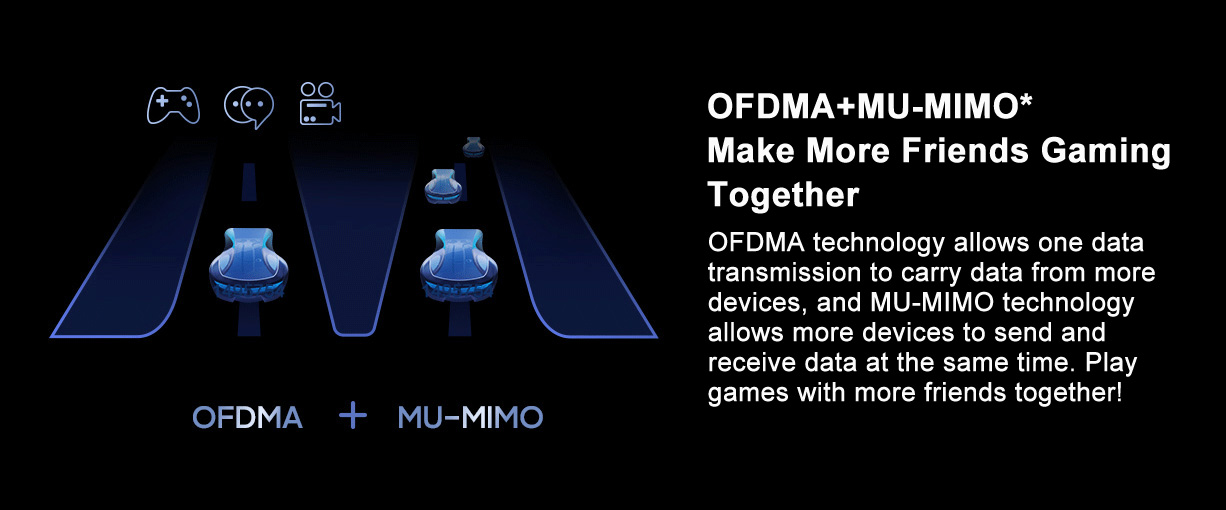 OFDMA + MU-MIMO

OFDMA+MU-MIMO*
Make More Friends Gaming Together

OFDMA technology allows one data transmission to carry data from more devices, and MU-MIMO technology allows more devices to send and receive data at the same time. Play games with more friends together!